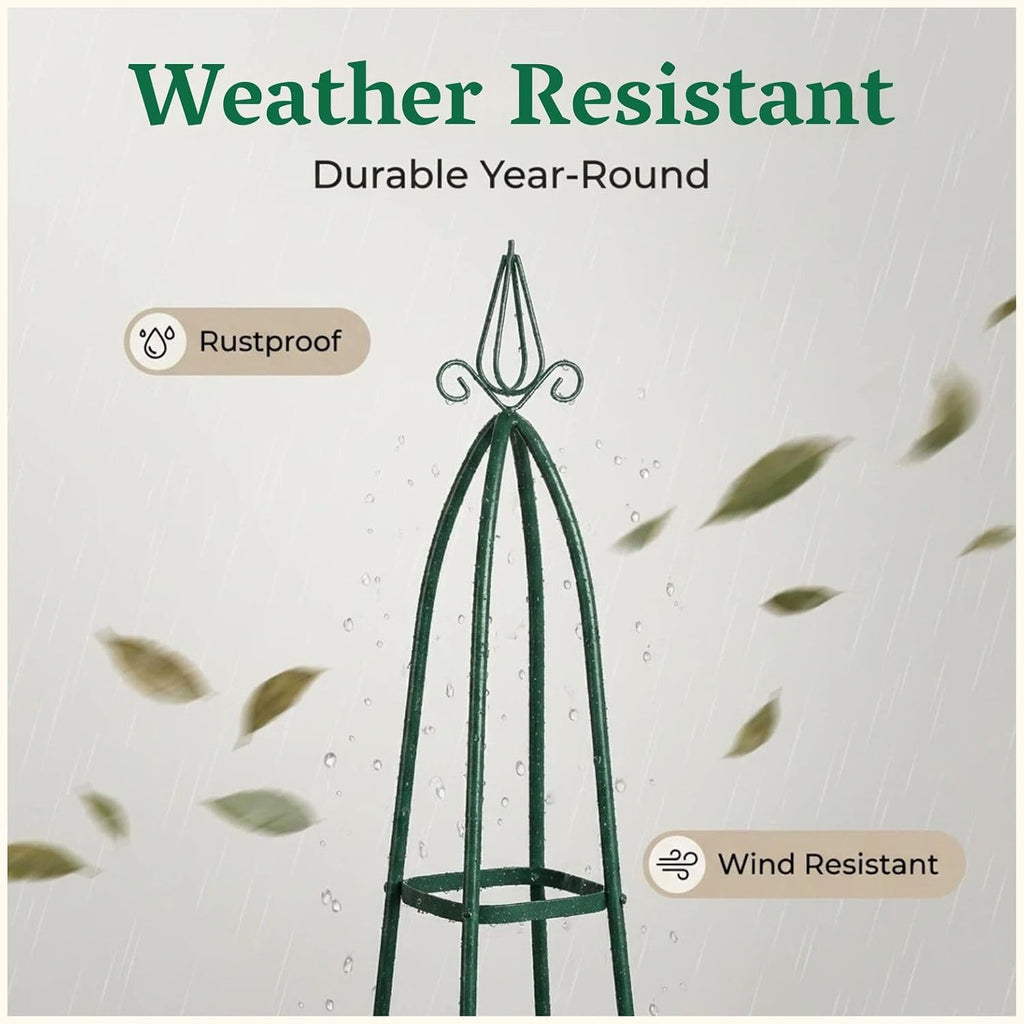 Weather Resistant
Durable Year-Round

Rustproof

Wind Resistant